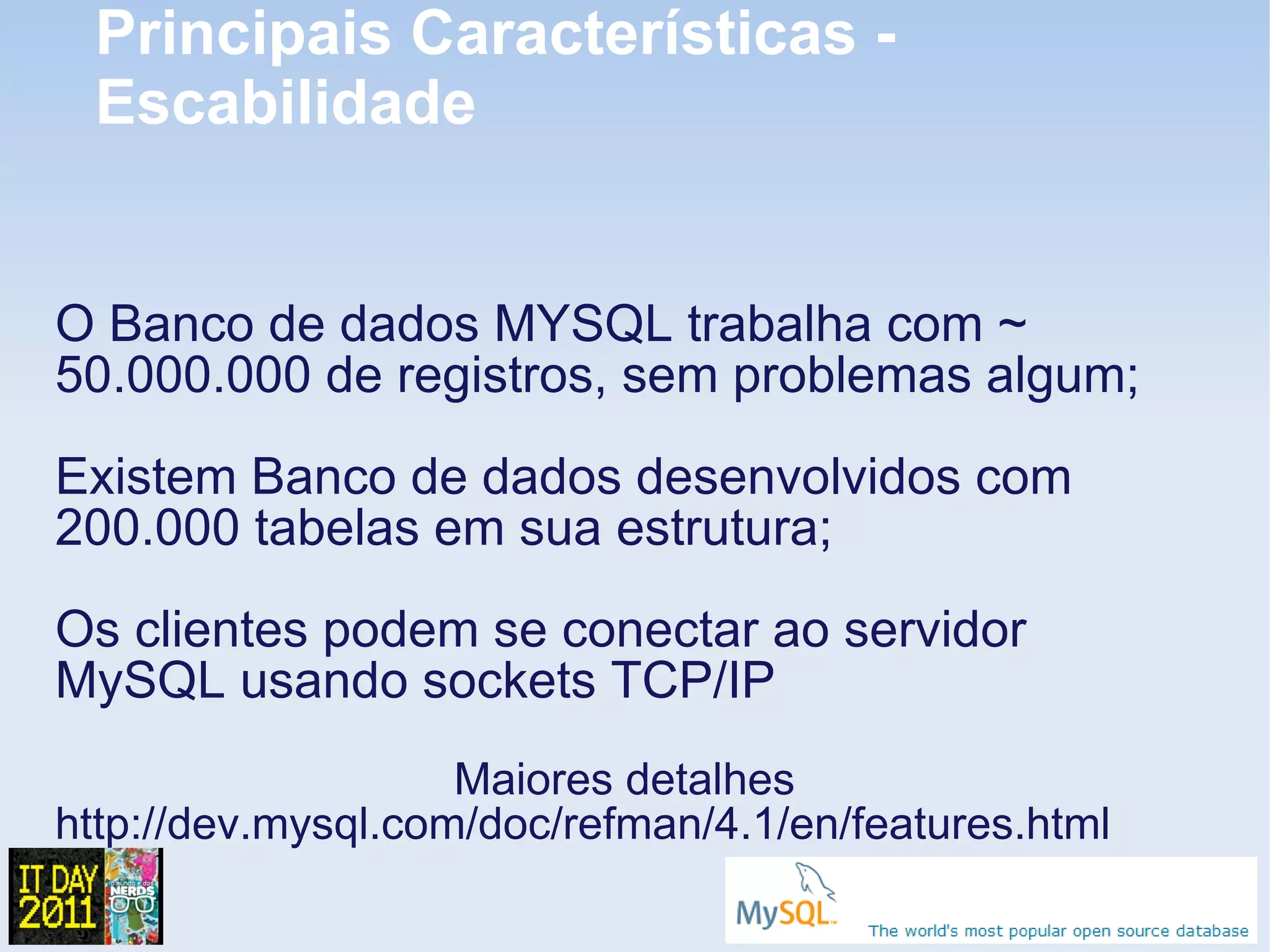 Principais Características - Escabilidade

O Banco de dados MYSQL trabalha com ~ 50.000.000 de registros, sem problemas algum;

Existem Banco de dados desenvolvidos com 200.000 tabelas em sua estrutura;

Os clientes podem se conectar ao servidor MySQL usando sockets TCP/IP

Maiores detalhes
http://dev.mysql.com/doc/refman/4.1/en/features.html

IT DAY 2011 o mundo é dos NERDS

MySQL The world's most popular open source database